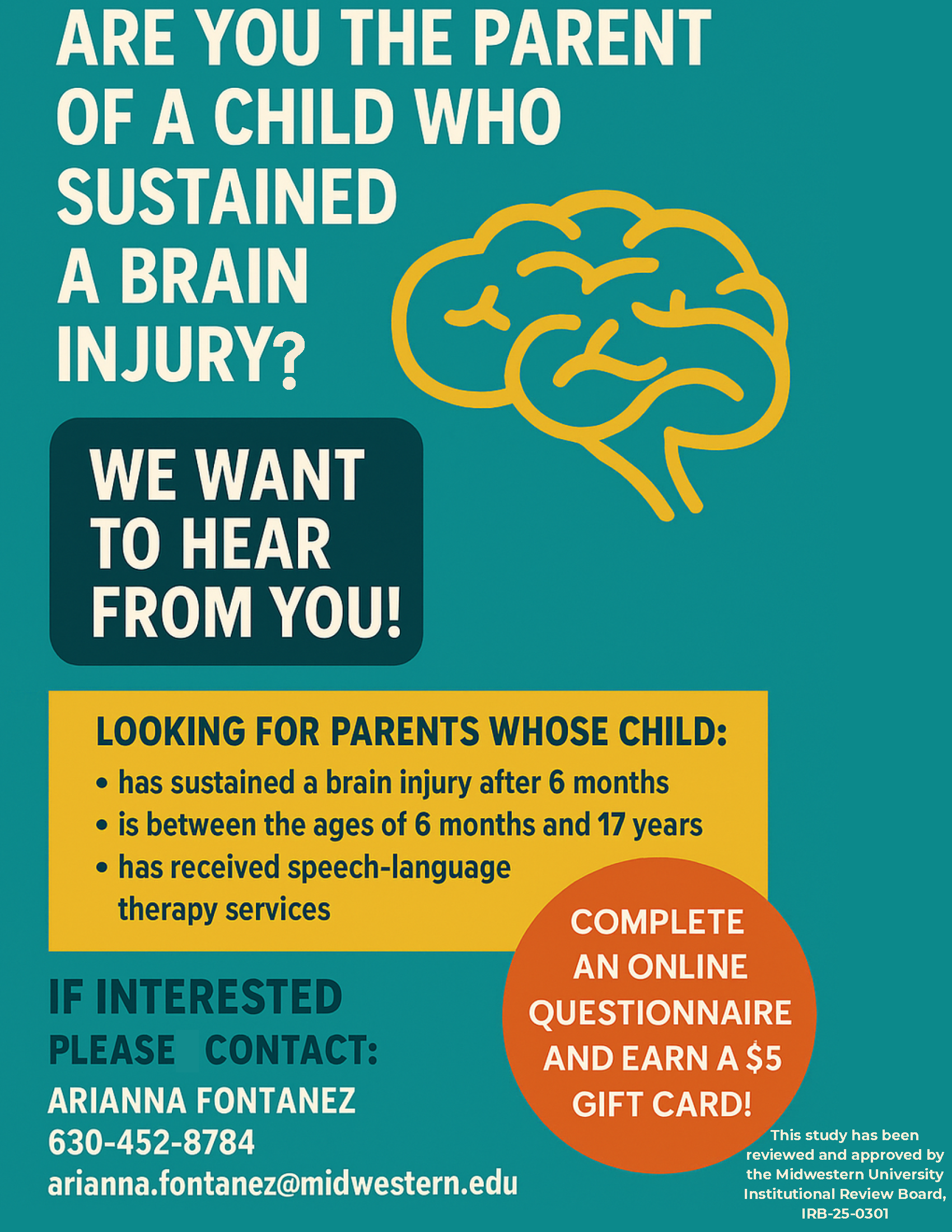 ARE YOU THE PARENT OF A CHILD WHO SUSTAINED A BRAIN INJURY?

WE WANT TO HEAR FROM YOU!

LOOKING FOR PARENTS WHOSE CHILD:
• has sustained a brain injury after 6 months
• is between the ages of 6 months and 17 years
• has received speech-language therapy services

COMPLETE AN ONLINE QUESTIONNAIRE AND EARN A $5 GIFT CARD!

IF INTERESTED PLEASE CONTACT:
ARIANNA FONTANEZ
630-452-8784
arianna.fontanez@midwestern.edu

This study has been reviewed and approved by the Midwestern University Institutional Review Board, IRB-25-0301